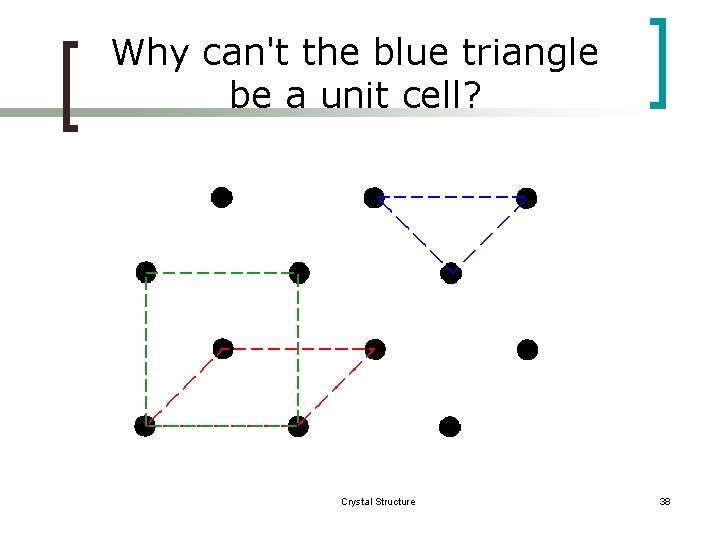 Why can't the blue triangle be a unit cell?

Crystal Structure

38